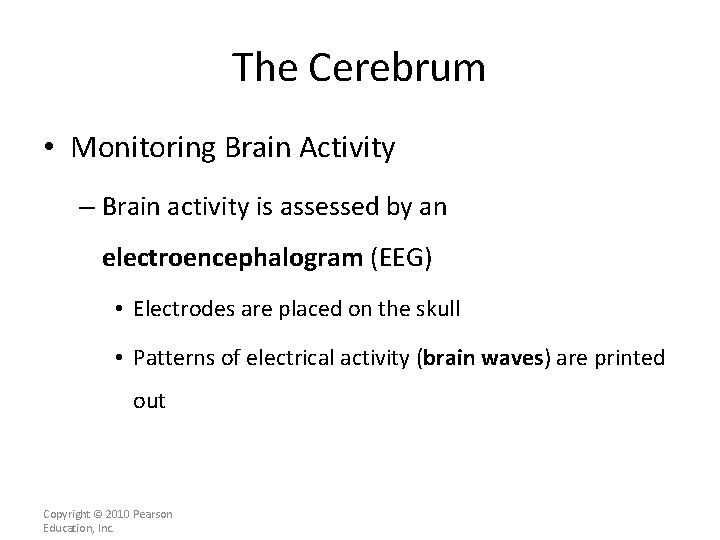 The Cerebrum

• Monitoring Brain Activity

– Brain activity is assessed by an electroencephalogram (EEG)

• Electrodes are placed on the skull

• Patterns of electrical activity (brain waves) are printed out

Copyright © 2010 Pearson Education, Inc.